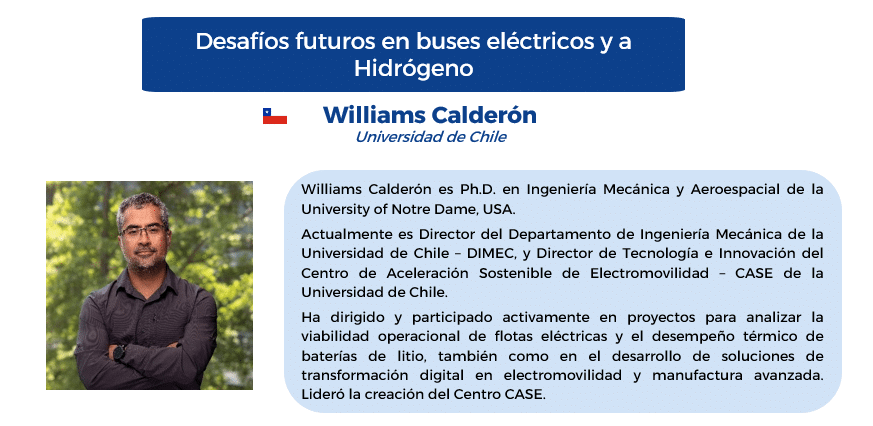 Desafíos futuros en buses eléctricos y a Hidrógeno

Williams Calderón
Universidad de Chile

Williams Calderón es Ph.D. en Ingeniería Mecánica y Aeroespacial de la University of Notre Dame, USA.

Actualmente es Director del Departamento de Ingeniería Mecánica de la Universidad de Chile – DIMEC, y Director de Tecnología e Innovación del Centro de Aceleración Sostenible de Electromovilidad – CASE de la Universidad de Chile.

Ha dirigido y participado activamente en proyectos para analizar la viabilidad operacional de flotas eléctricas y el desempeño térmico de baterías de litio, también como en el desarrollo de soluciones de transformación digital en electromovilidad y manufactura avanzada. Lideró la creación del Centro CASE.